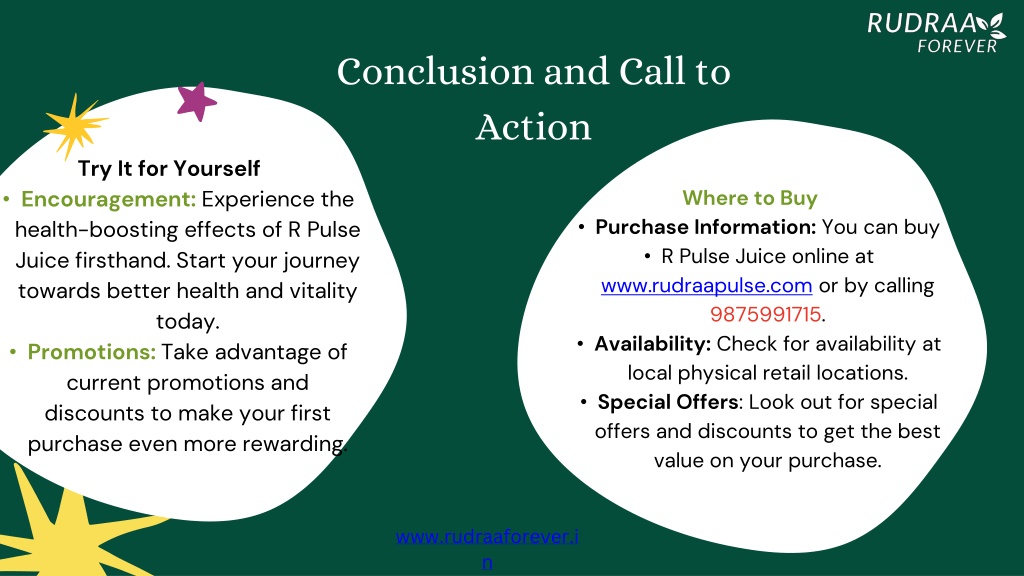 RUDRAA
FOREVER

Conclusion and Call to Action

Try It for Yourself
• Encouragement: Experience the health-boosting effects of R Pulse Juice firsthand. Start your journey towards better health and vitality today.
• Promotions: Take advantage of current promotions and discounts to make your first purchase even more rewarding.

Where to Buy
• Purchase Information: You can buy
• R Pulse Juice online at www.rudraapulse.com or by calling 9875991715.
• Availability: Check for availability at local physical retail locations.
• Special Offers: Look out for special offers and discounts to get the best value on your purchase.

www.rudraaforever.in